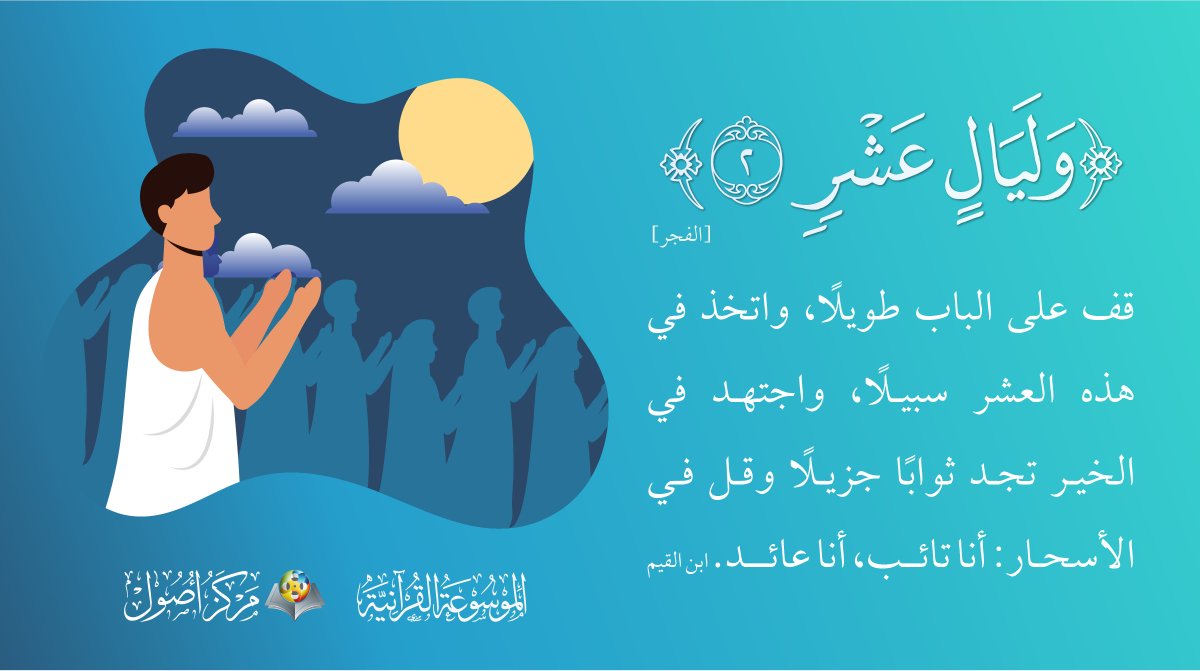 ﴿وَلَيَالٍ عَشْرٍ ٢﴾
[الفجر]

قف على الباب طويلًا، واتخذ في هذه العشر سبيلًا، واجتهد في الخير تجد ثوابًا جزيلًا وقل في الأسحار: أنا تائب، أنا عائد. ابن القيم

مركز أصول

الموسوعة القرآنية